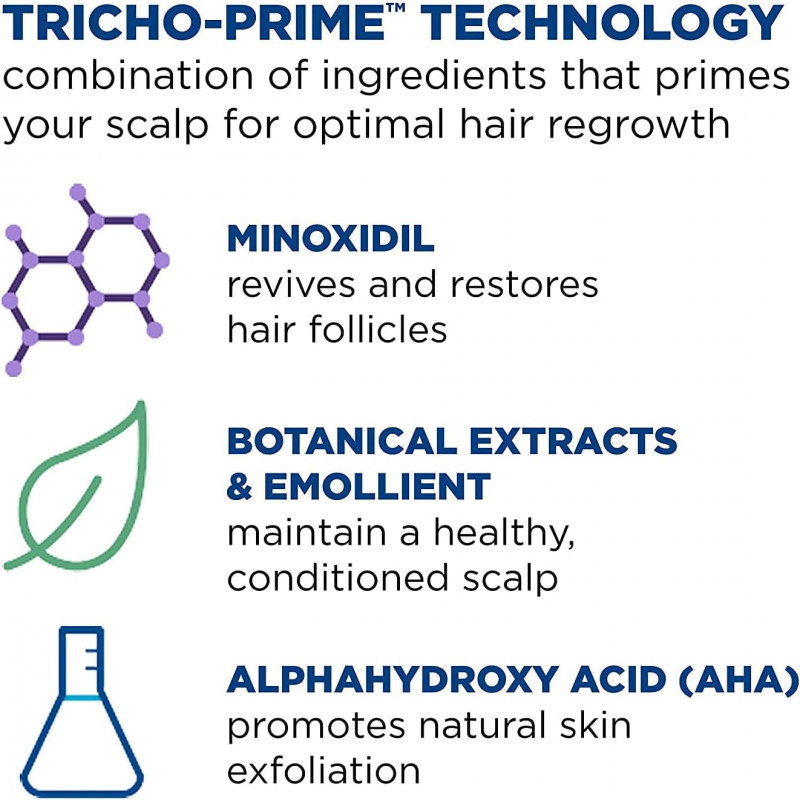 TRICHO-PRIME™ TECHNOLOGY
combination of ingredients that primes your scalp for optimal hair regrowth

MINOXIDIL
revives and restores hair follicles

BOTANICAL EXTRACTS & EMOLLIENT
maintain a healthy, conditioned scalp

ALPHAHYDROXY ACID (AHA)
promotes natural skin exfoliation